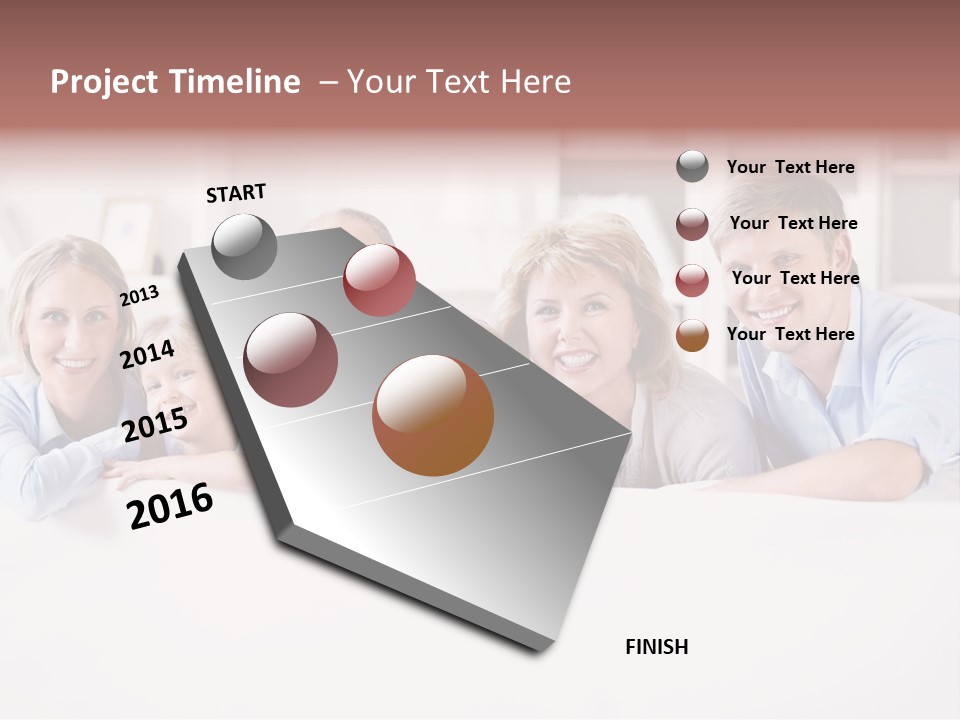 Project Timeline – Your Text Here

START

2013

2014

2015

2016

Your Text Here

Your Text Here

Your Text Here

Your Text Here

FINISH